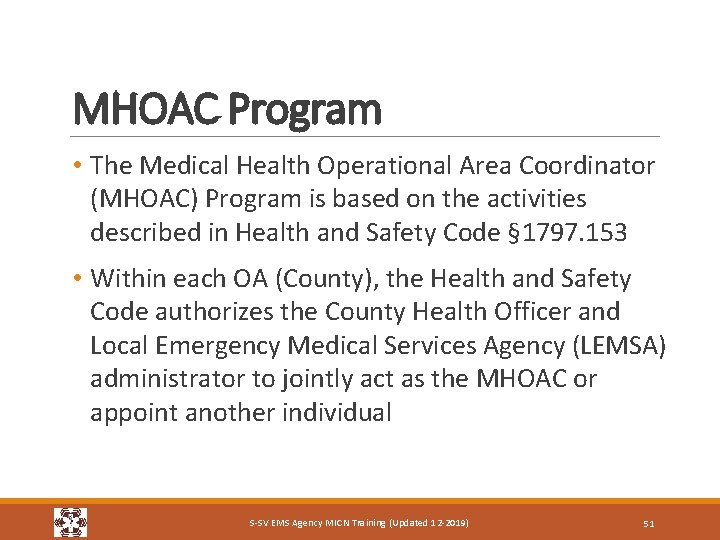 MHOAC Program

• The Medical Health Operational Area Coordinator (MHOAC) Program is based on the activities described in Health and Safety Code §1797.153

• Within each OA (County), the Health and Safety Code authorizes the County Health Officer and Local Emergency Medical Services Agency (LEMSA) administrator to jointly act as the MHOAC or appoint another individual

S-SV EMS Agency MICN Training (Updated 12-2019)

51